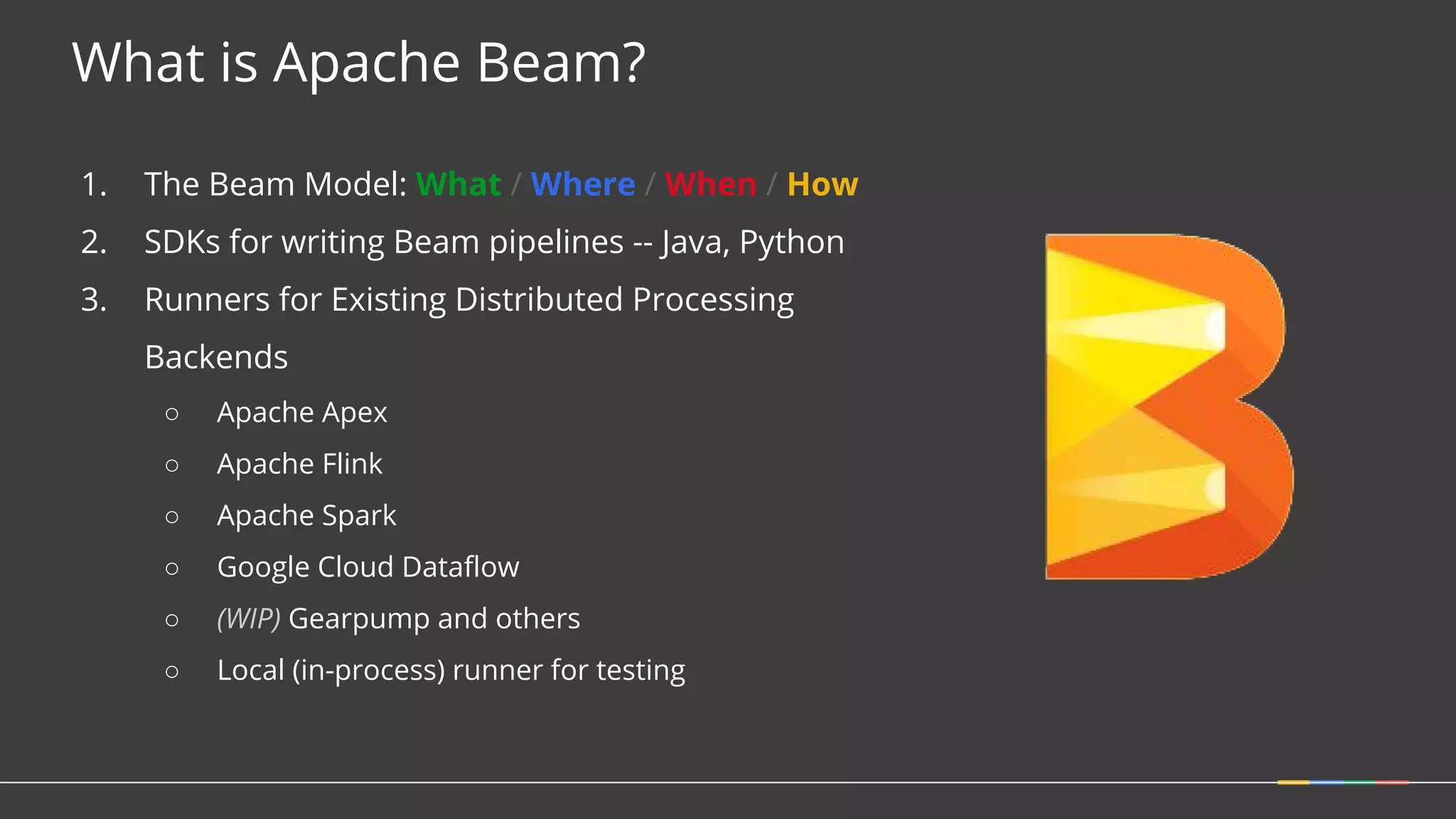 What is Apache Beam?

1. The Beam Model: What / Where / When / How
2. SDKs for writing Beam pipelines -- Java, Python
3. Runners for Existing Distributed Processing Backends
   ○ Apache Apex
   ○ Apache Flink
   ○ Apache Spark
   ○ Google Cloud Dataflow
   ○ (WIP) Gearpump and others
   ○ Local (in-process) runner for testing